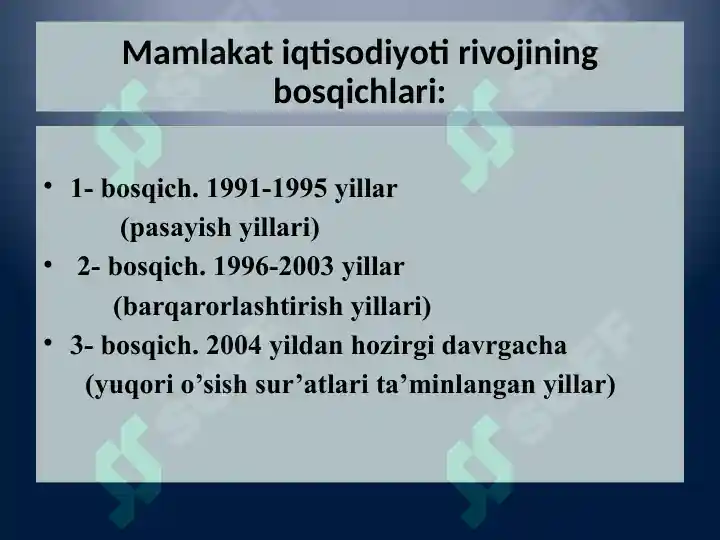 Mamlakat iqtisodiyoti rivojining bosqichlari:

• 1- bosqich. 1991-1995 yillar (pasayish yillari)
• 2- bosqich. 1996-2003 yillar (barqarorlashtirish yillari)
• 3- bosqich. 2004 yildan hozirgi davrgacha (yuqori o’sish sur’atlari ta’minlangan yillar)